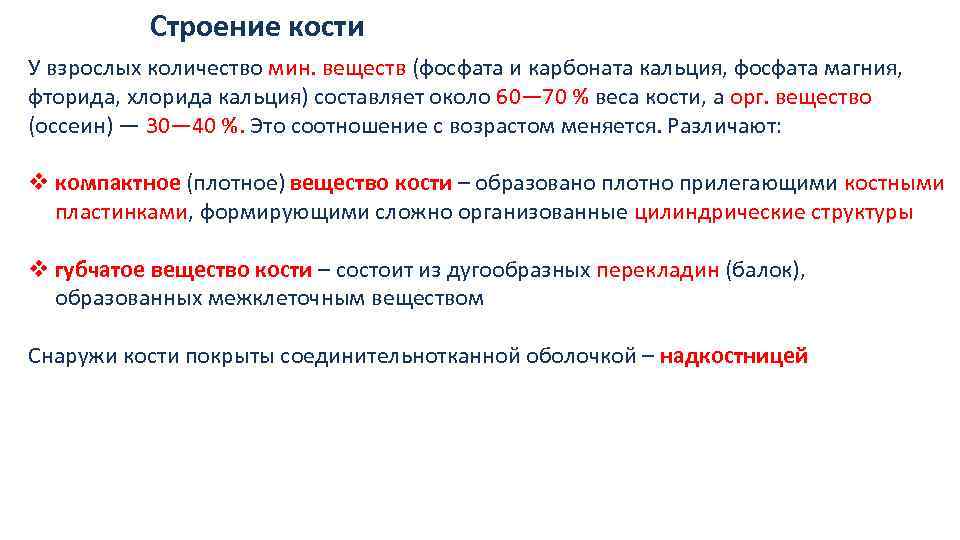 Строение кости

У взрослых количество мин. веществ (фосфата и карбоната кальция, фосфата магния, фторида, хлорида кальция) составляет около 60—70 % веса кости, а орг. вещество (оссеин) — 30—40 %. Это соотношение с возрастом меняется. Различают:

❖ компактное (плотное) вещество кости – образовано плотно прилегающими костными пластинками, формирующими сложно организованные цилиндрические структуры

❖ губчатое вещество кости – состоит из дугообразных перекладин (балок), образованных межклеточным веществом

Снаружи кости покрыты соединительнотканной оболочкой – надкостницей